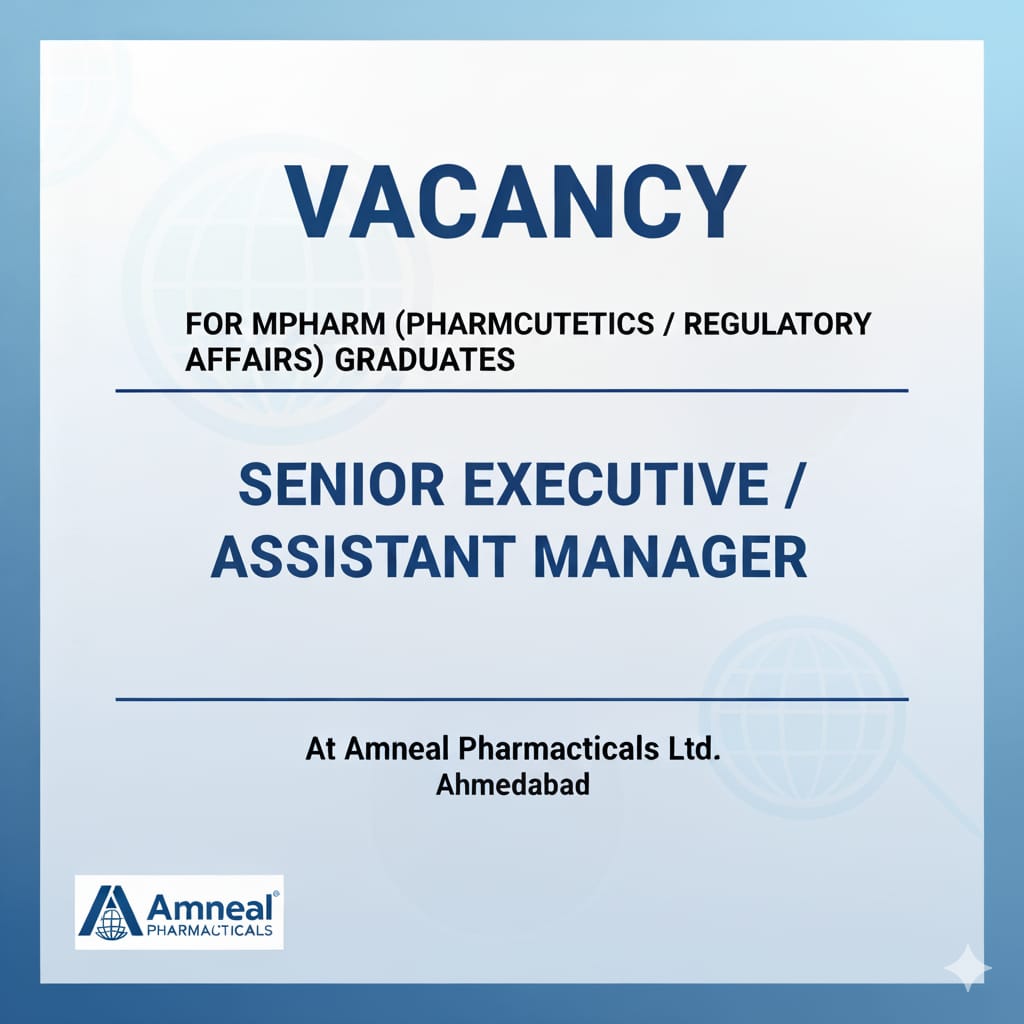 VACANCY

FOR MPHARM (PHARMCUTETICS / REGULATORY AFFAIRS) GRADUATES

SENIOR EXECUTIVE / ASSISTANT MANAGER

At Amneal Pharmacticals Ltd.
Ahmedabad

Amneal®
PHARMACTICALS